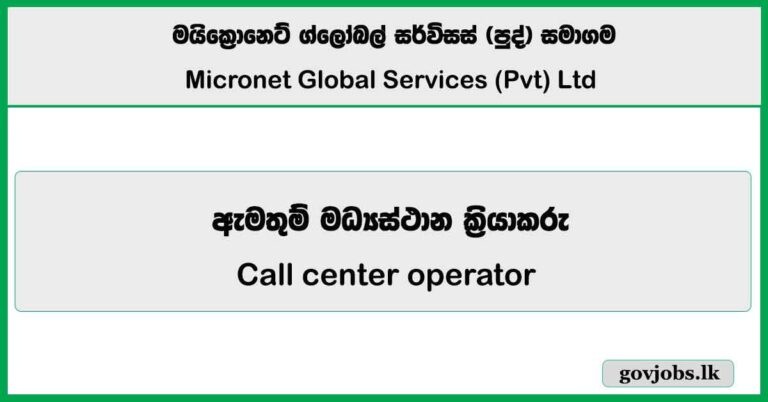 මයික්‍රොනෙට් ග්ලෝබල් සර්විසස් (පුද්) සමාගම
Micronet Global Services (Pvt) Ltd

ඇමතුම් මධ්‍යස්ථාන ක්‍රියාකරු
Call center operator

govjobs.lk